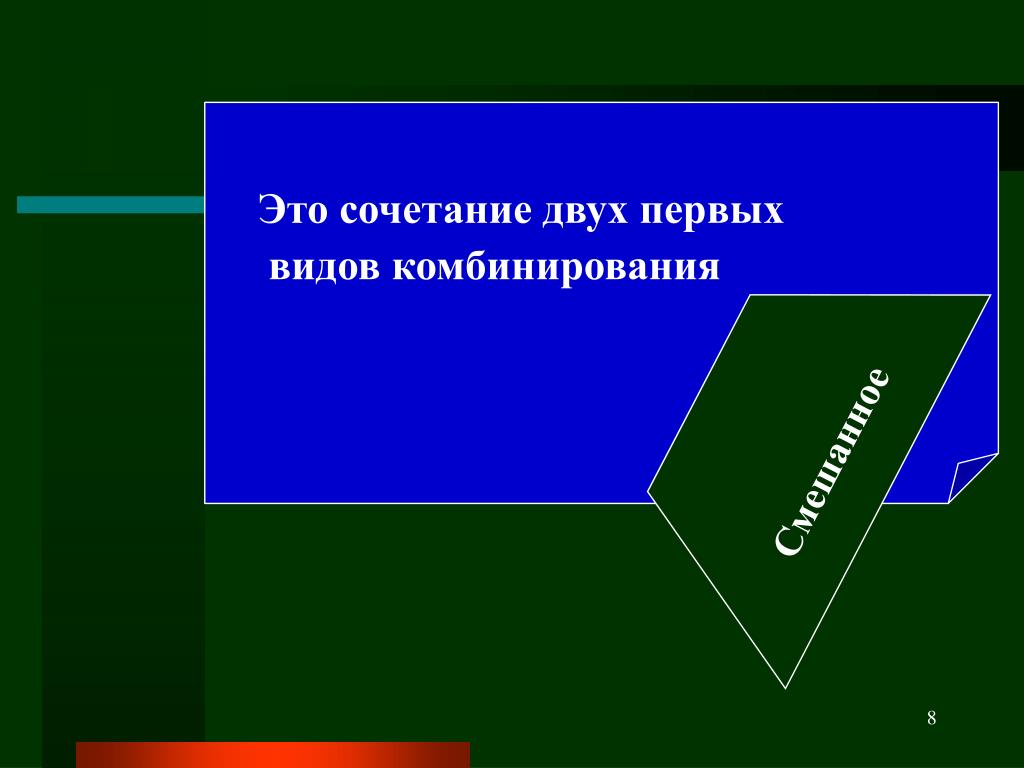 Это сочетание двух первых видов комбинирования

Смешанное

8